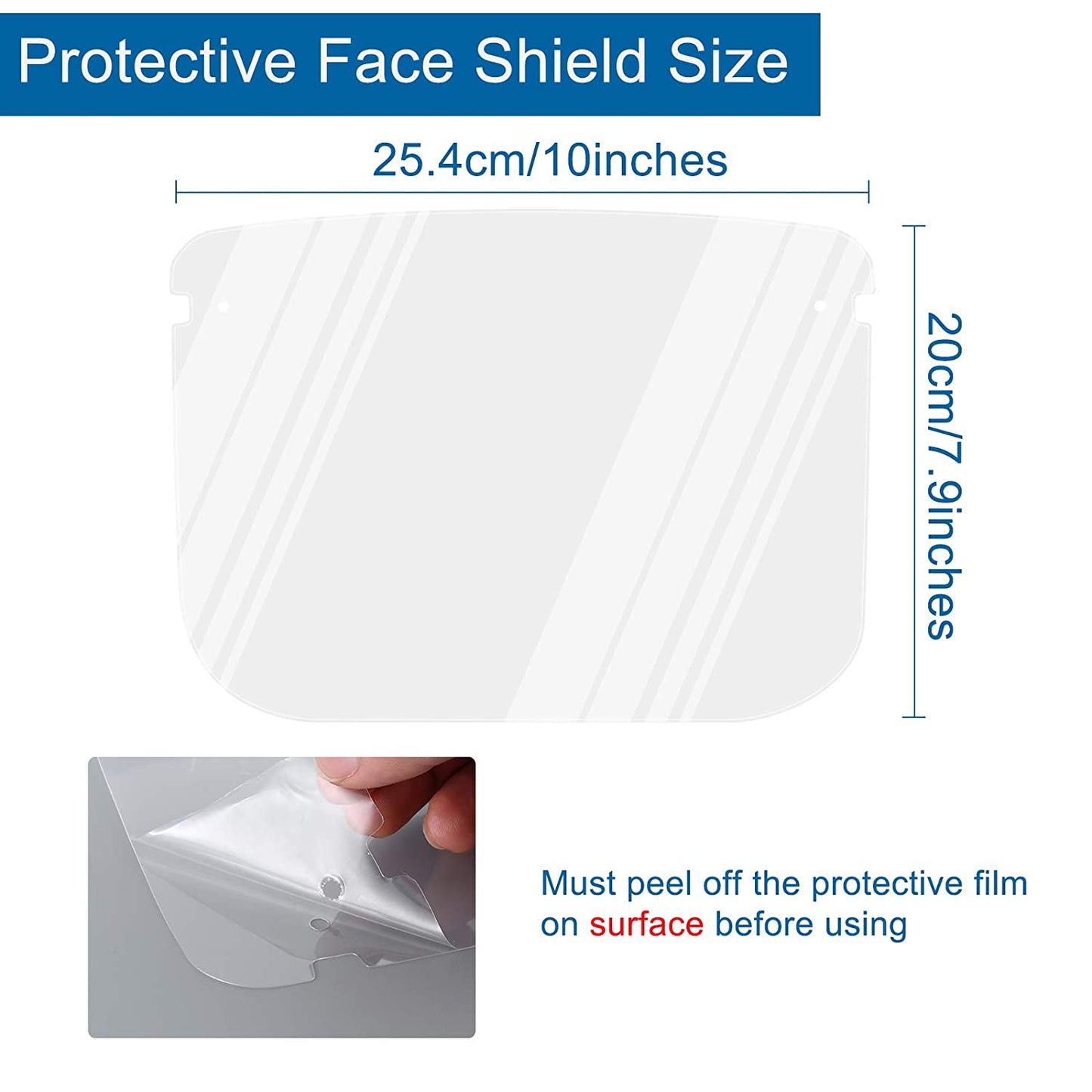 Protective Face Shield Size

25.4cm/10inches

20cm/7.9inches

Must peel off the protective film on surface before using